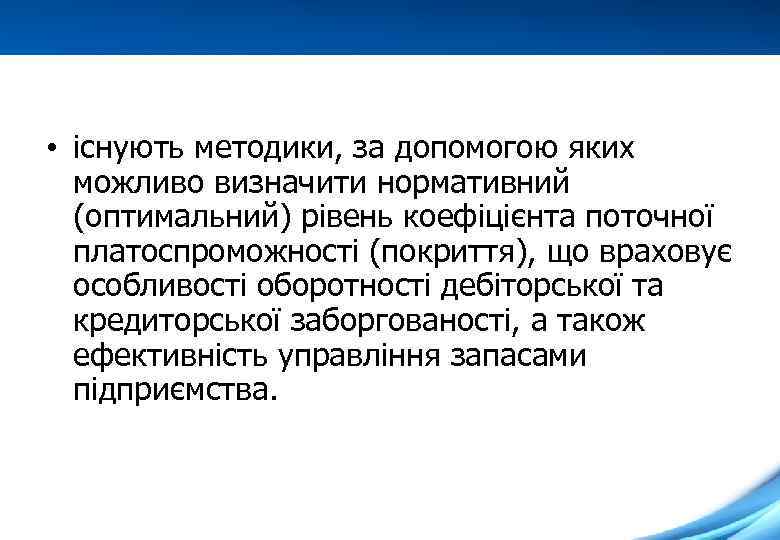 • існують методики, за допомогою яких можливо визначити нормативний (оптимальний) рівень коефіцієнта поточної платоспроможності (покриття), що враховує особливості оборотності дебіторської та кредиторської заборгованості, а також ефективність управління запасами підприємства.